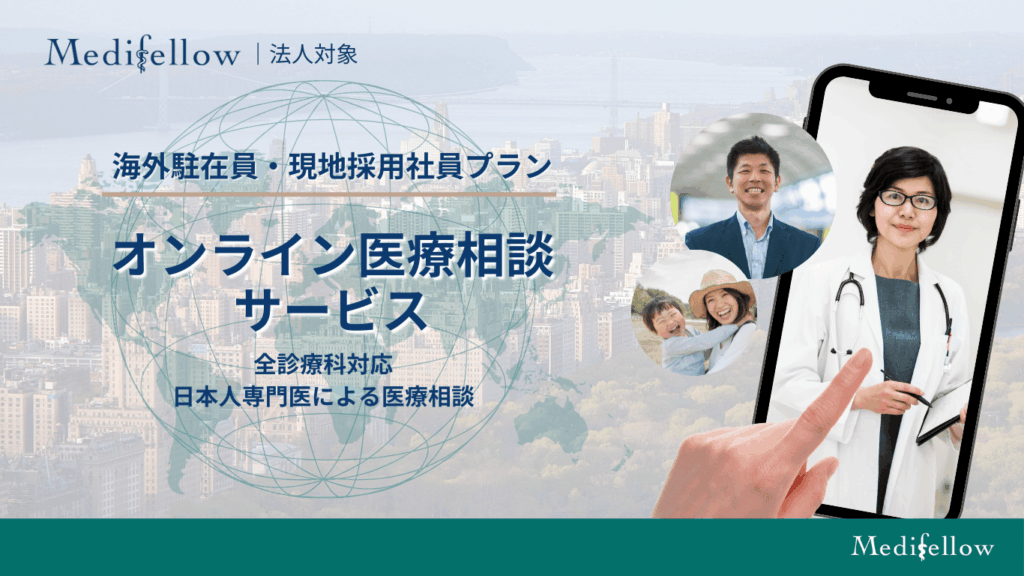 Medifellow | 法人対象

海外駐在員・現地採用社員プラン

オンライン医療相談サービス

全診療科対応
日本人専門医による医療相談

Medifellow